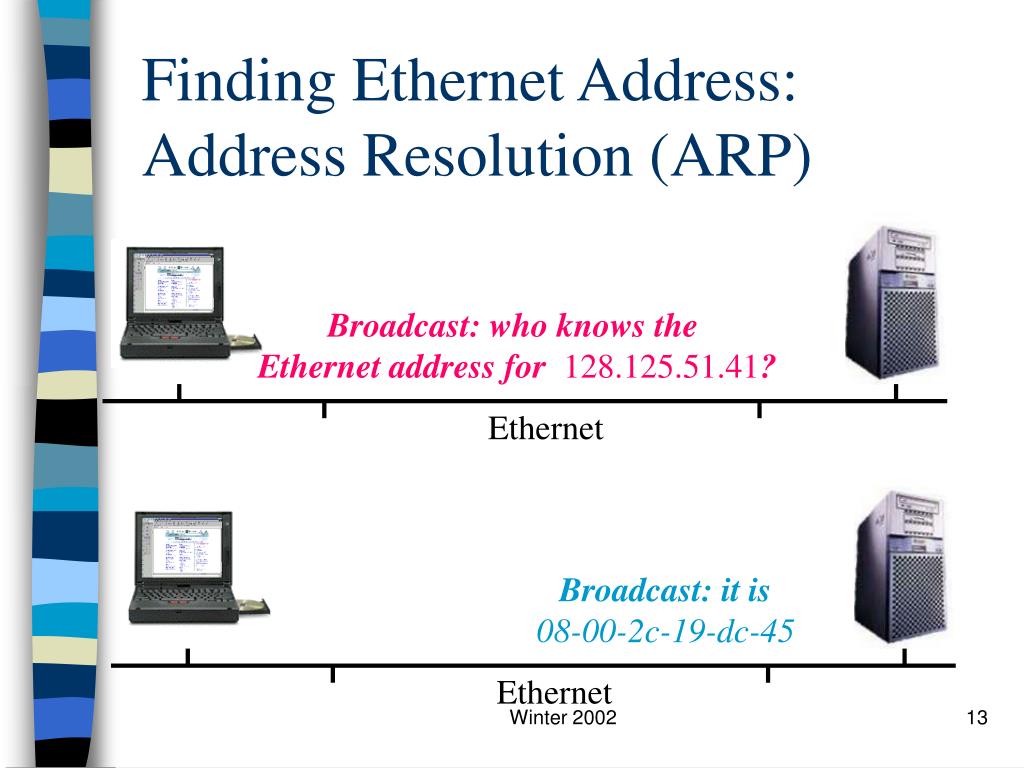 Finding Ethernet Address: Address Resolution (ARP)

Broadcast: who knows the Ethernet address for 128.125.51.41?

Ethernet

Broadcast: it is 08-00-2c-19-dc-45

Ethernet

Winter 2002

13